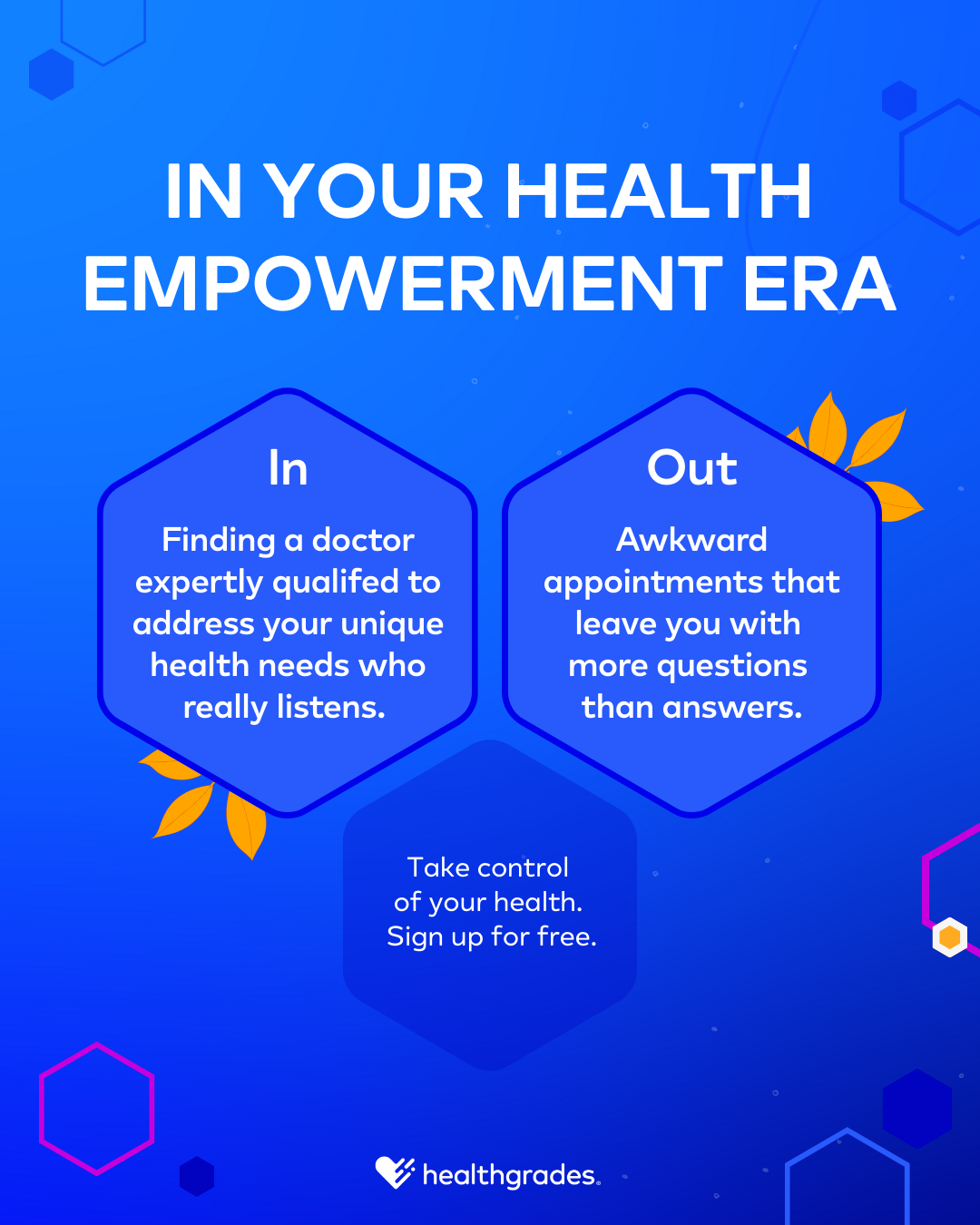 IN YOUR HEALTH EMPOWERMENT ERA

In

Finding a doctor expertly qualifed to address your unique health needs who really listens.

Out

Awkward appointments that leave you with more questions than answers.

Take control of your health. Sign up for free.

healthgrades.